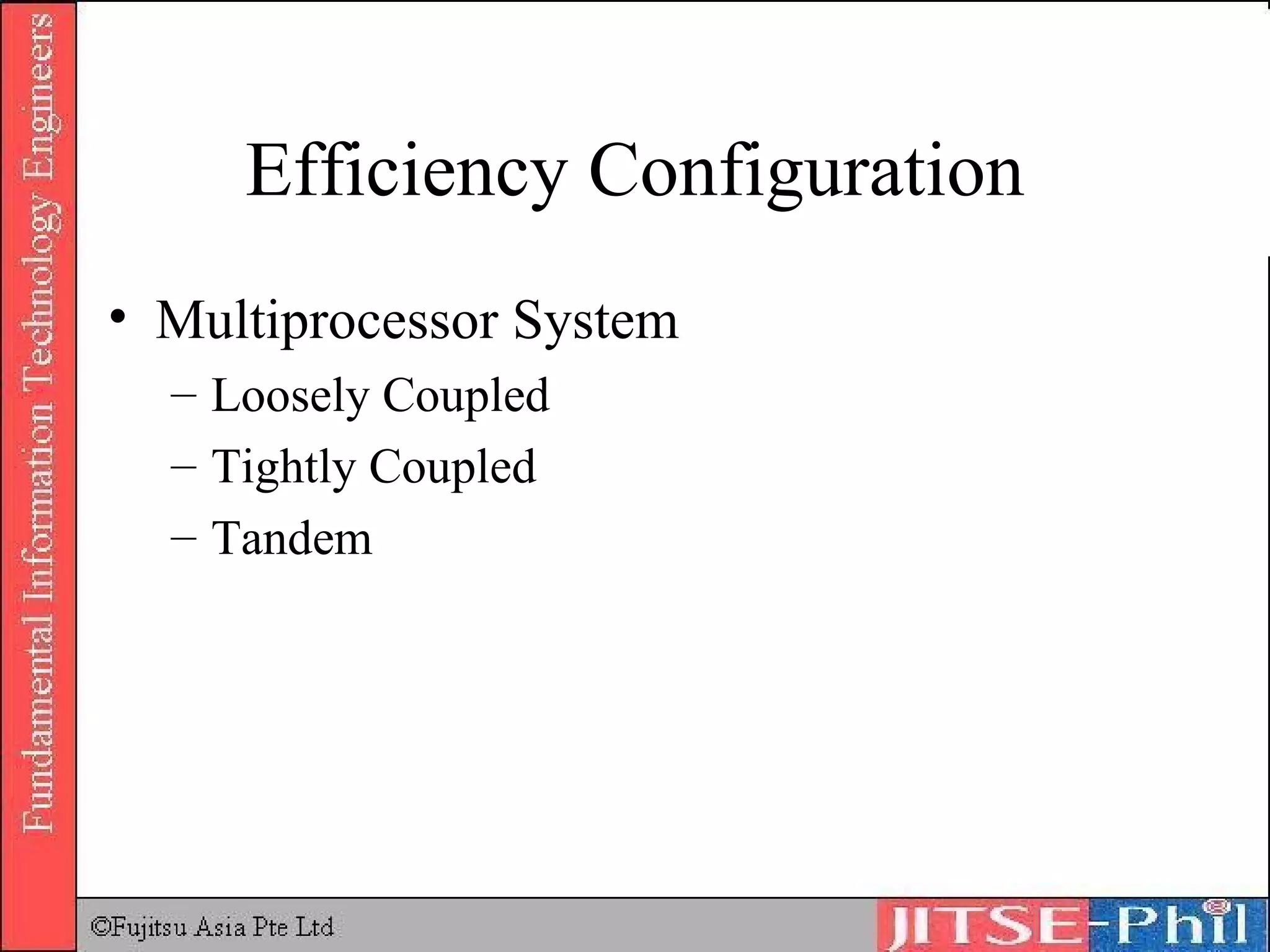 Fundamental Information Technology Engineers

Efficiency Configuration

• Multiprocessor System
– Loosely Coupled
– Tightly Coupled
– Tandem

©Fujitsu Asia Pte Ltd

JITSE-Phil